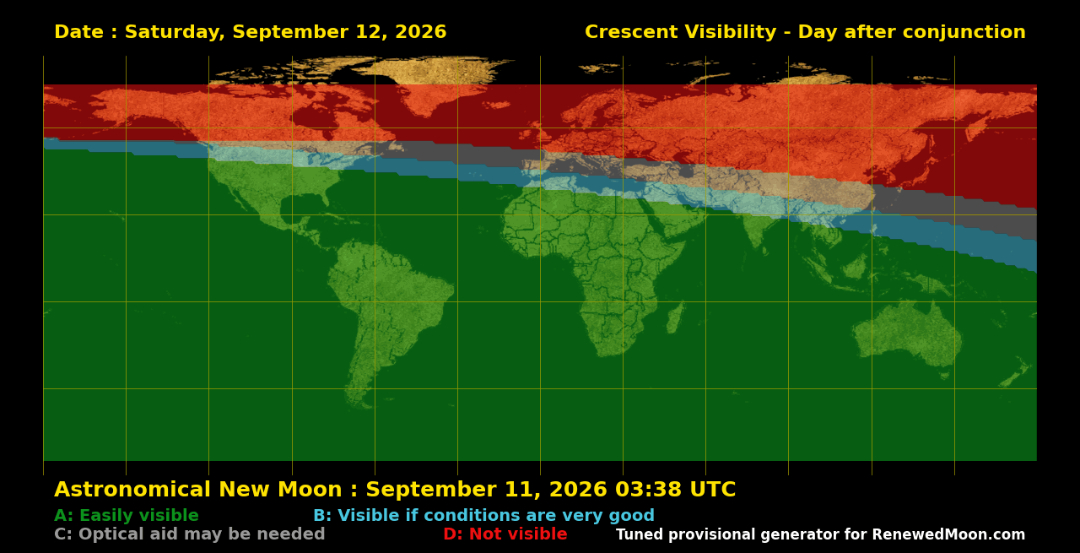 Date : Saturday, September 12, 2026

Crescent Visibility - Day after conjunction

Astronomical New Moon : September 11, 2026 03:38 UTC

A: Easily visible

B: Visible if conditions are very good

C: Optical aid may be needed

D: Not visible

Tuned provisional generator for RenewedMoon.com